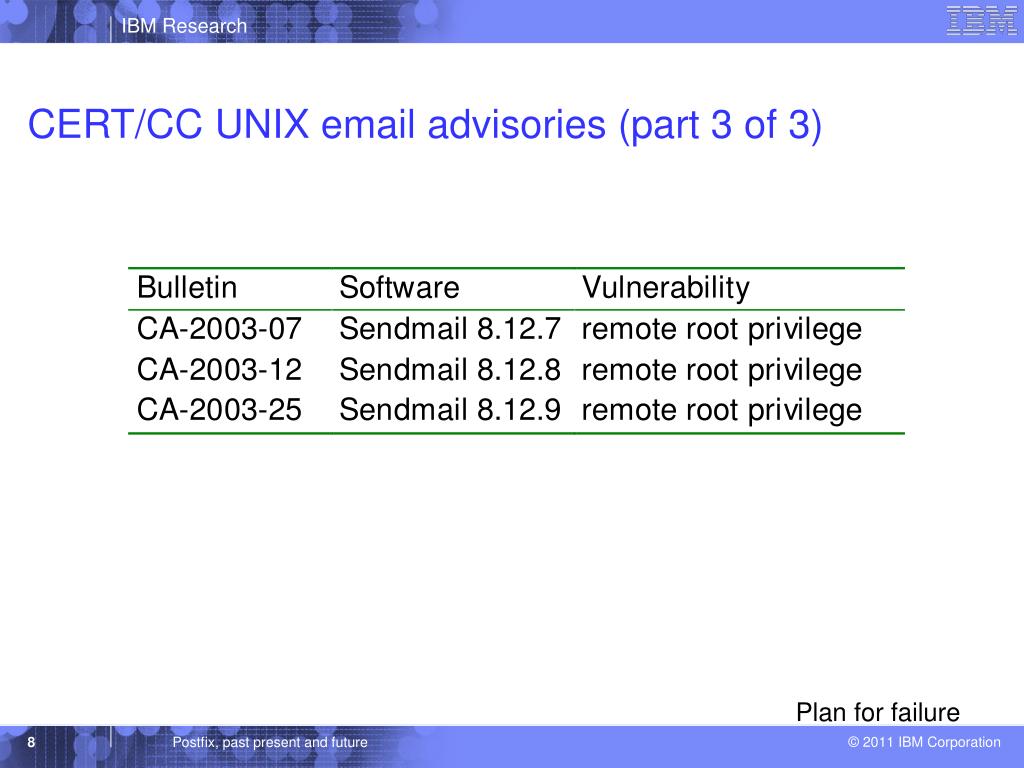 IBM Research

IBM

CERT/CC UNIX email advisories (part 3 of 3)

| Bulletin | Software | Vulnerability |
|---|---|---|
| CA-2003-07 | Sendmail 8.12.7 | remote root privilege |
| CA-2003-12 | Sendmail 8.12.8 | remote root privilege |
| CA-2003-25 | Sendmail 8.12.9 | remote root privilege |

Plan for failure

8

Postfix, past present and future

© 2011 IBM Corporation